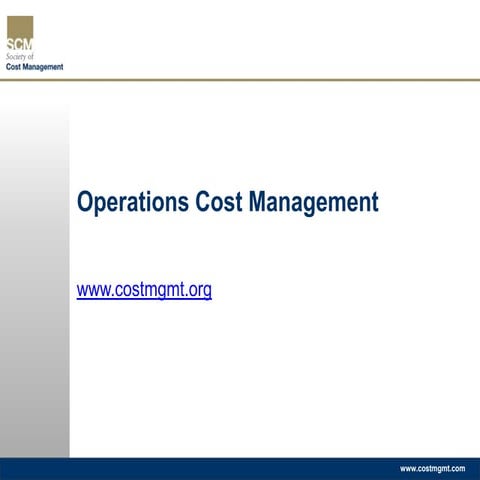 SCM
Society of
Cost Management

Operations Cost Management

www.costmgmt.org

www.costmgmt.com